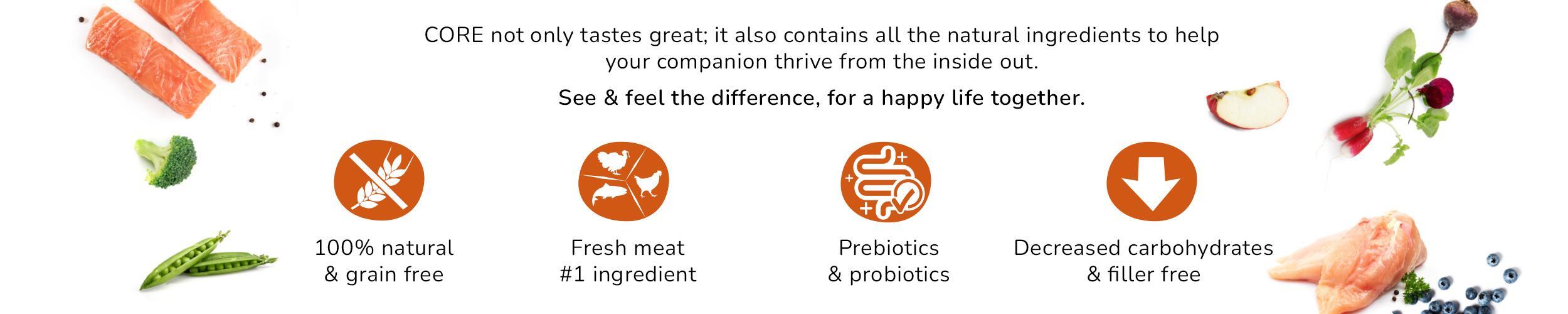 CORE not only tastes great; it also contains all the natural ingredients to help your companion thrive from the inside out.

See & feel the difference, for a happy life together.

100% natural & grain free

Fresh meat #1 ingredient

Prebiotics & probiotics

Decreased carbohydrates & filler free